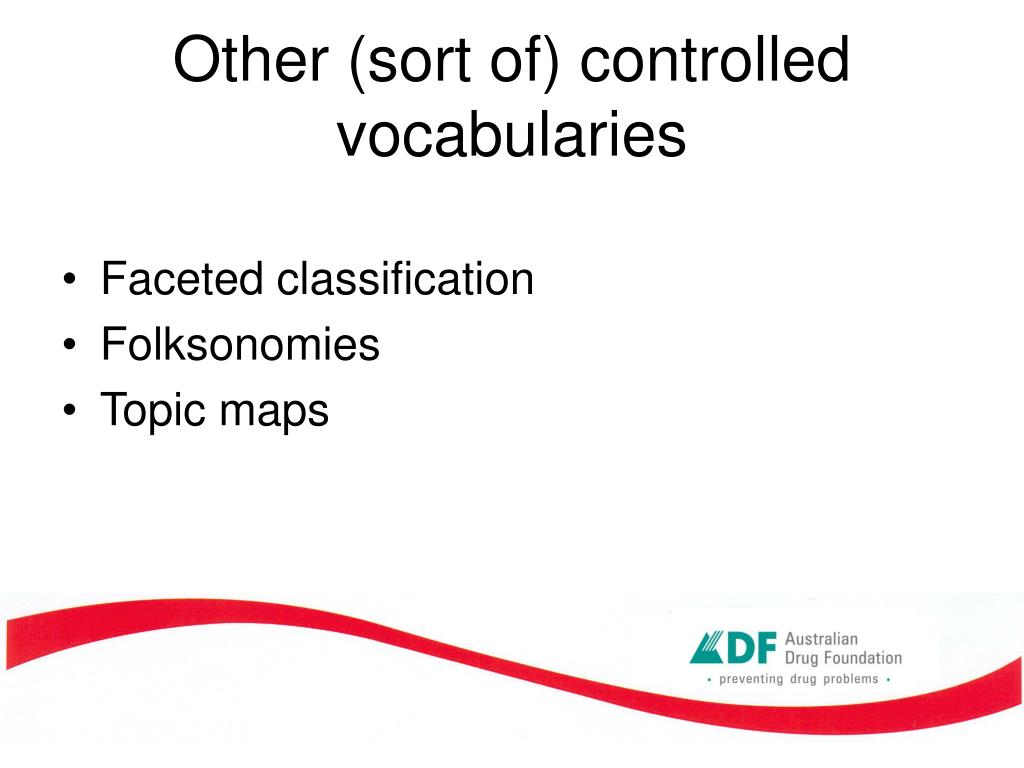 Other (sort of) controlled vocabularies

• Faceted classification
• Folksonomies
• Topic maps

ADF Australian Drug Foundation
• preventing drug problems •